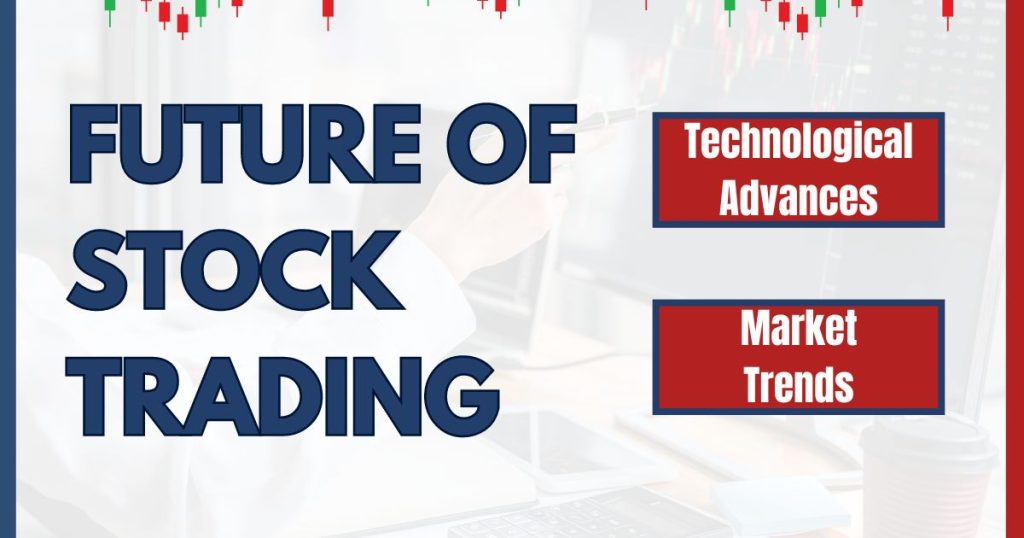 FUTURE OF STOCK TRADING

Technological Advances

Market Trends